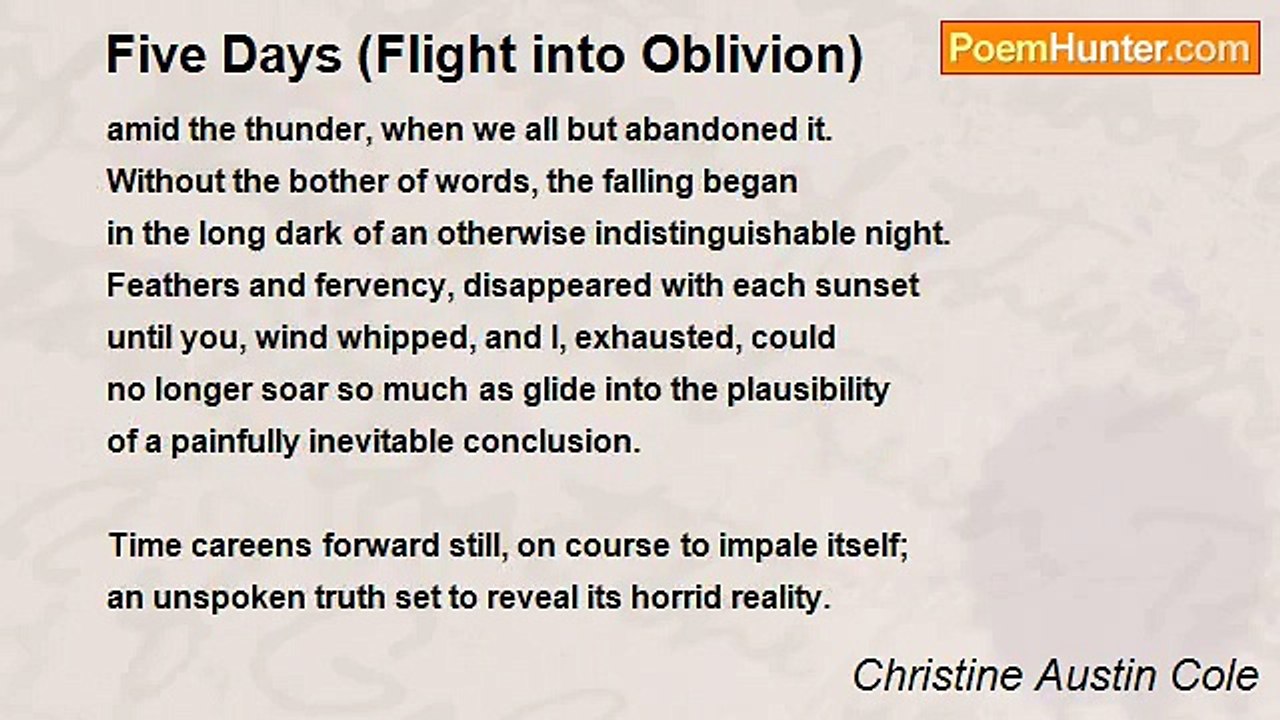 Five Days (Flight into Oblivion)

PoemHunter.com

amid the thunder, when we all but abandoned it.
Without the bother of words, the falling began
in the long dark of an otherwise indistinguishable night.
Feathers and fervency, disappeared with each sunset
until you, wind whipped, and I, exhausted, could
no longer soar so much as glide into the plausibility
of a painfully inevitable conclusion.

Time careens forward still, on course to impale itself;
an unspoken truth set to reveal its horrid reality.

Christine Austin Cole